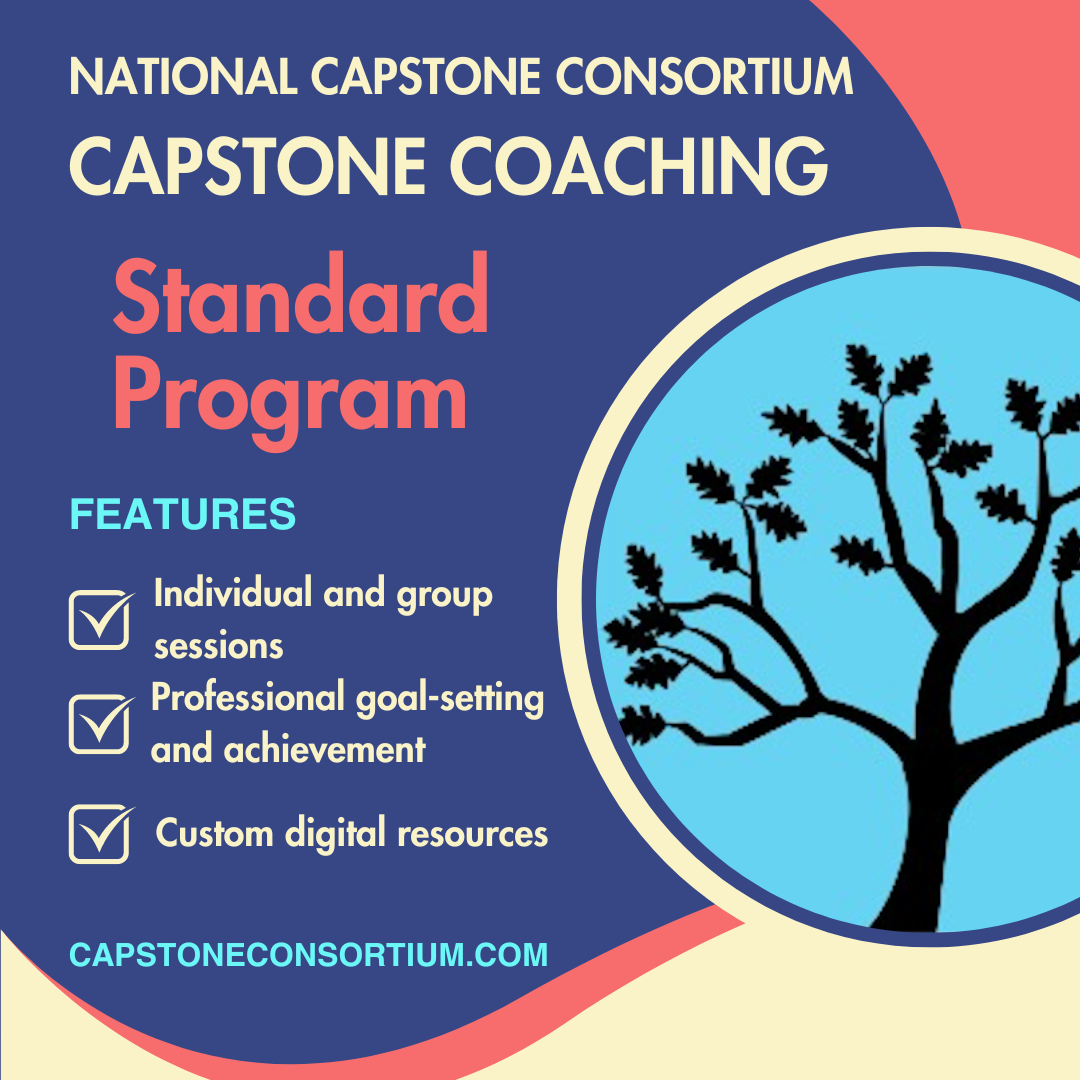 NATIONAL CAPSTONE CONSORTIUM
CAPSTONE COACHING

Standard Program

FEATURES

Individual and group sessions

Professional goal-setting and achievement

Custom digital resources

CAPSTONECONSORTIUM.COM